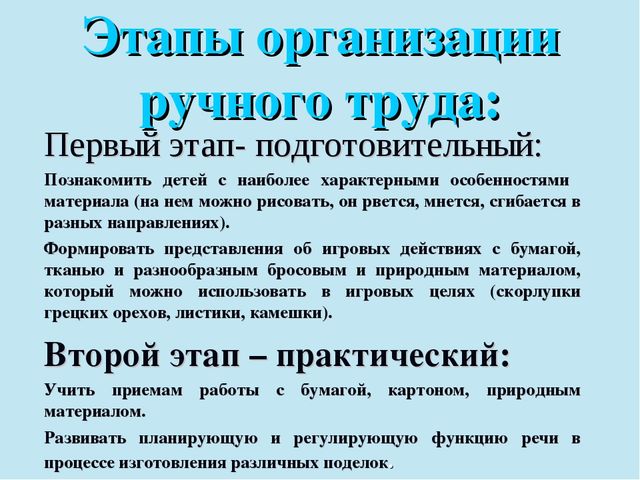 Этапы организации ручного труда:

Первый этап- подготовительный:

Познакомить детей с наиболее характерными особенностями материала (на нем можно рисовать, он рвется, мнется, сгибается в разных направлениях).

Формировать представления об игровых действиях с бумагой, тканью и разнообразным бросовым и природным материалом, который можно использовать в игровых целях (скорлупки грецких орехов, листики, камешки).

Второй этап – практический:

Учить приемам работы с бумагой, картоном, природным материалом.

Развивать планирующую и регулирующую функцию речи в процессе изготовления различных поделок.